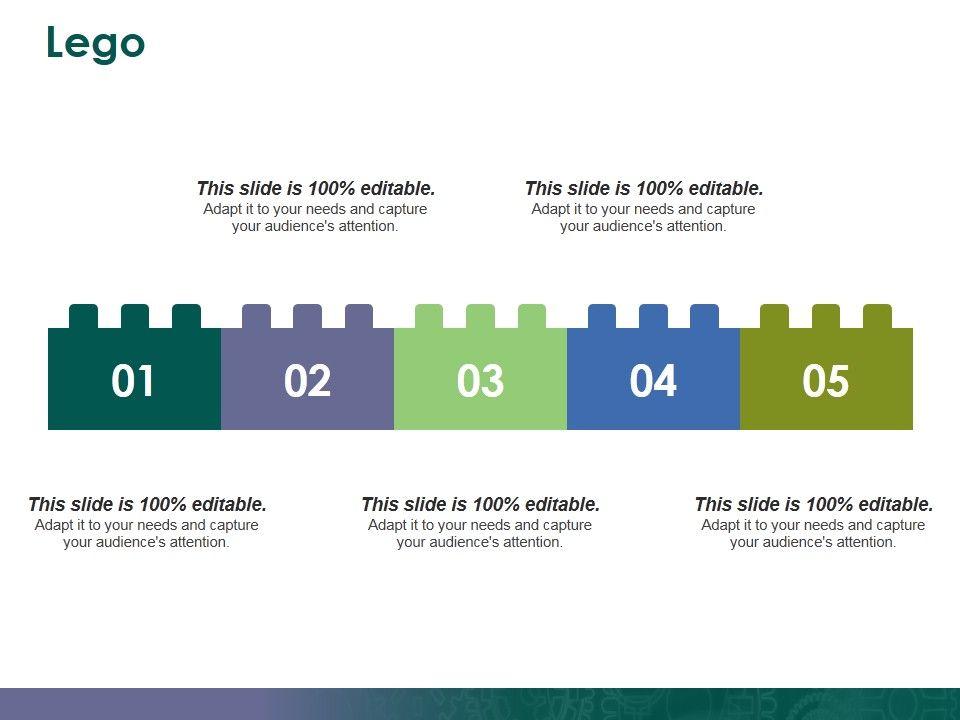 Lego

This slide is 100% editable.
Adapt it to your needs and capture your audience's attention.

This slide is 100% editable.
Adapt it to your needs and capture your audience's attention.

01

02

03

04

05

This slide is 100% editable.
Adapt it to your needs and capture your audience's attention.

This slide is 100% editable.
Adapt it to your needs and capture your audience's attention.

This slide is 100% editable.
Adapt it to your needs and capture your audience's attention.